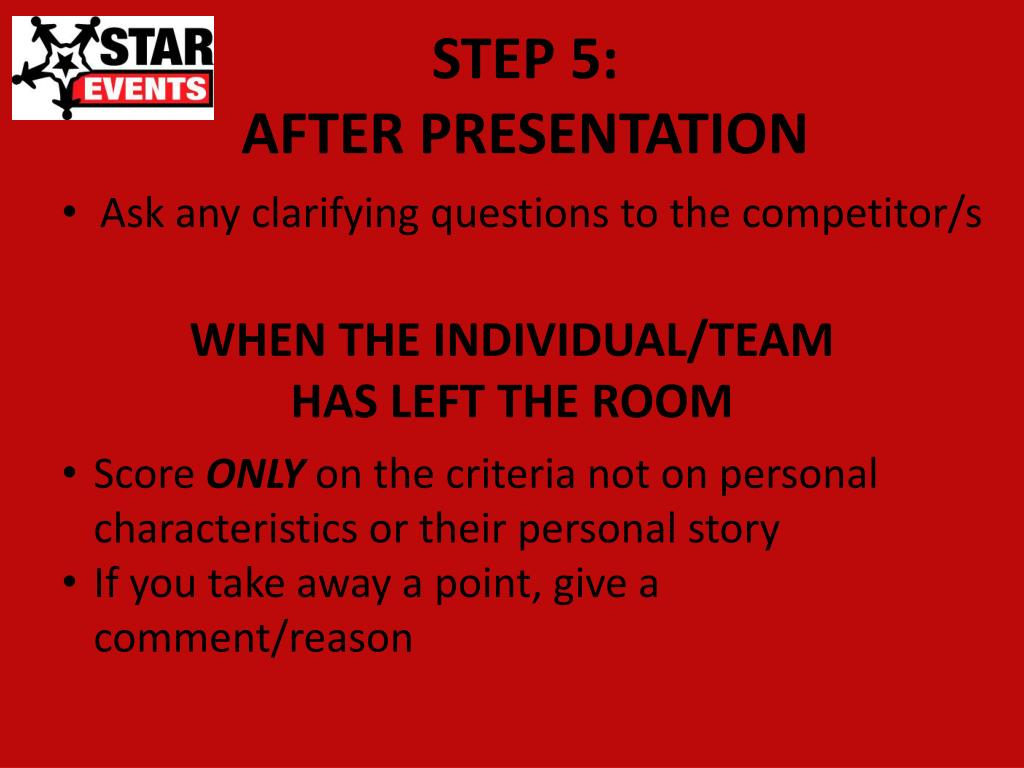 STAR EVENTS

STEP 5:
AFTER PRESENTATION

• Ask any clarifying questions to the competitor/s

WHEN THE INDIVIDUAL/TEAM HAS LEFT THE ROOM

• Score ONLY on the criteria not on personal characteristics or their personal story
• If you take away a point, give a comment/reason